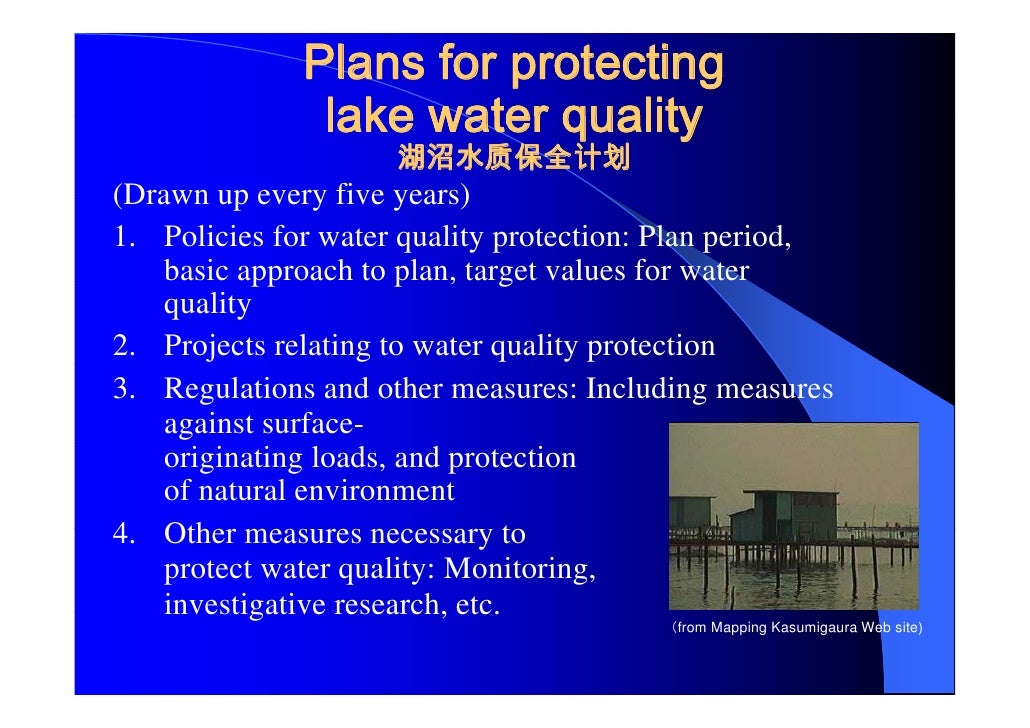 Plans for protecting lake water quality
湖沼水质保全计划

(Drawn up every five years)

1. Policies for water quality protection: Plan period, basic approach to plan, target values for water quality
2. Projects relating to water quality protection
3. Regulations and other measures: Including measures against surface-originating loads, and protection of natural environment
4. Other measures necessary to protect water quality: Monitoring, investigative research, etc.

(from Mapping Kasumigaura Web site)